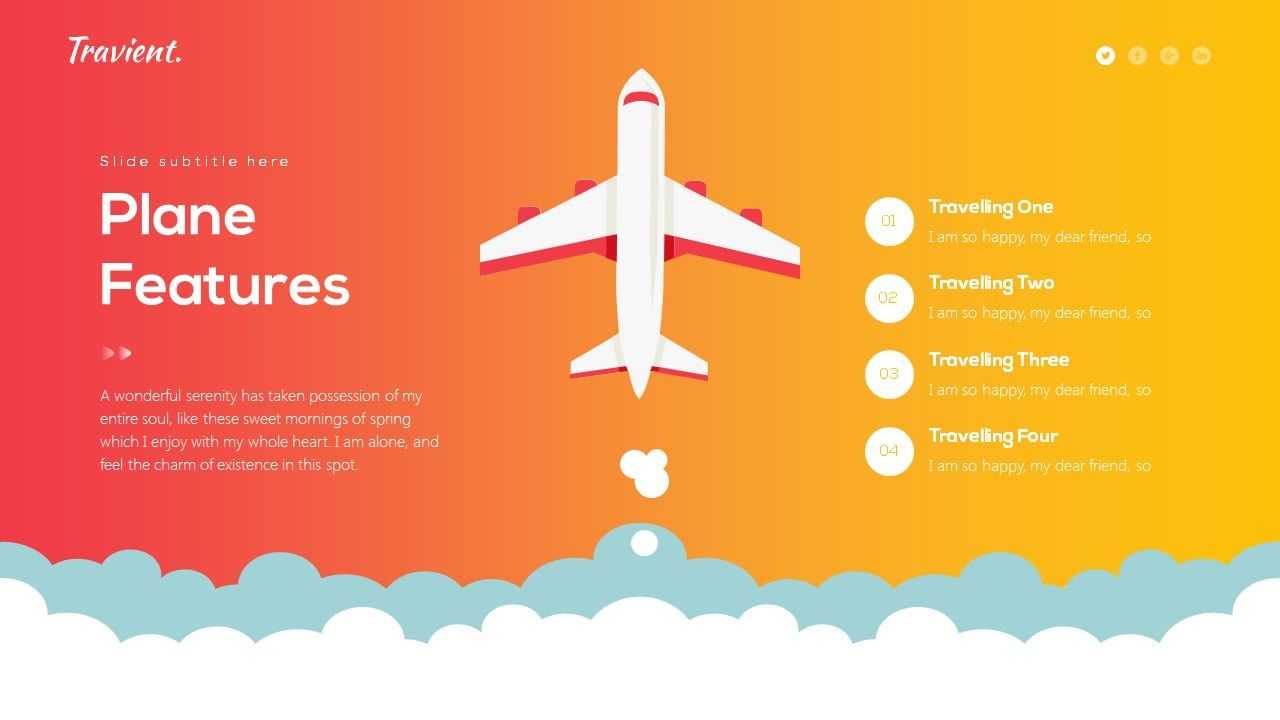 Travient.

Slide subtitle here

Plane Features

A wonderful serenity has taken possession of my entire soul, like these sweet mornings of spring which I enjoy with my whole heart. I am alone, and feel the charm of existence in this spot.

01 Travelling One
I am so happy, my dear friend, so

02 Travelling Two
I am so happy, my dear friend, so

03 Travelling Three
I am so happy, my dear friend, so

04 Travelling Four
I am so happy, my dear friend, so